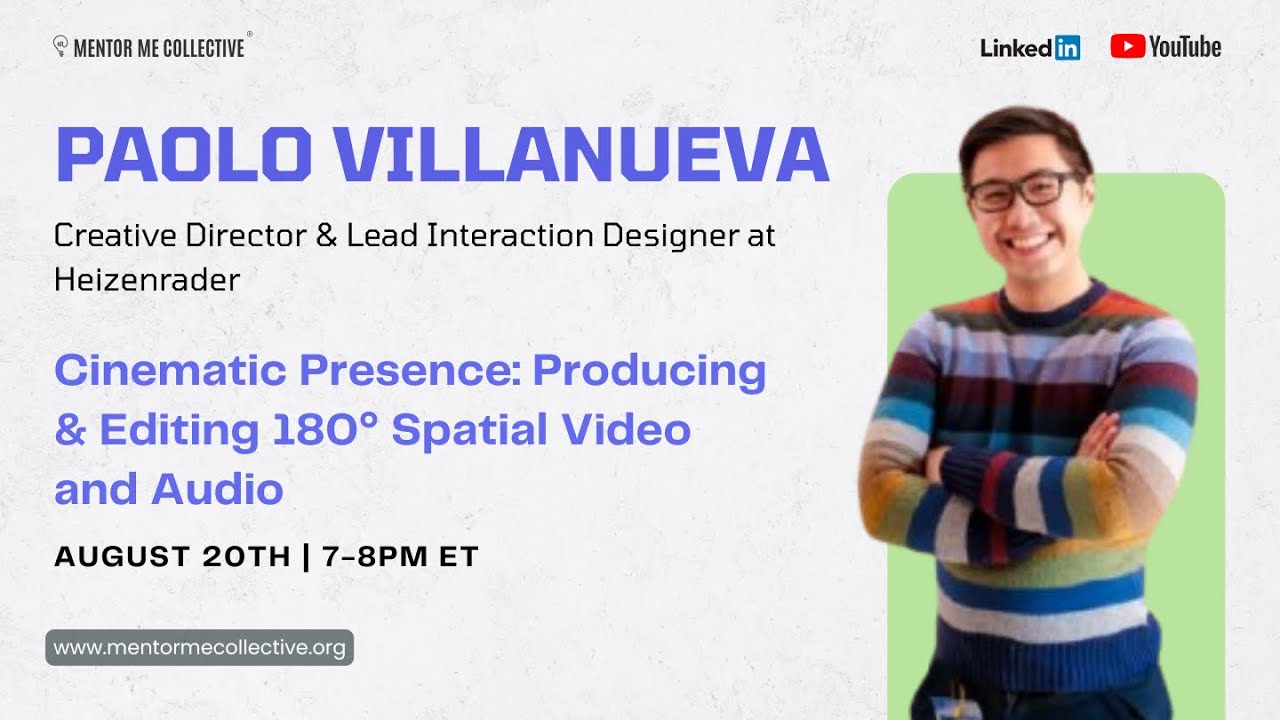 MENTOR ME COLLECTIVE®

LinkedIn YouTube

PAOLO VILLANUEVA

Creative Director & Lead Interaction Designer at Heizenrader

Cinematic Presence: Producing & Editing 180° Spatial Video and Audio

AUGUST 20TH | 7-8PM ET

www.mentormecollective.org